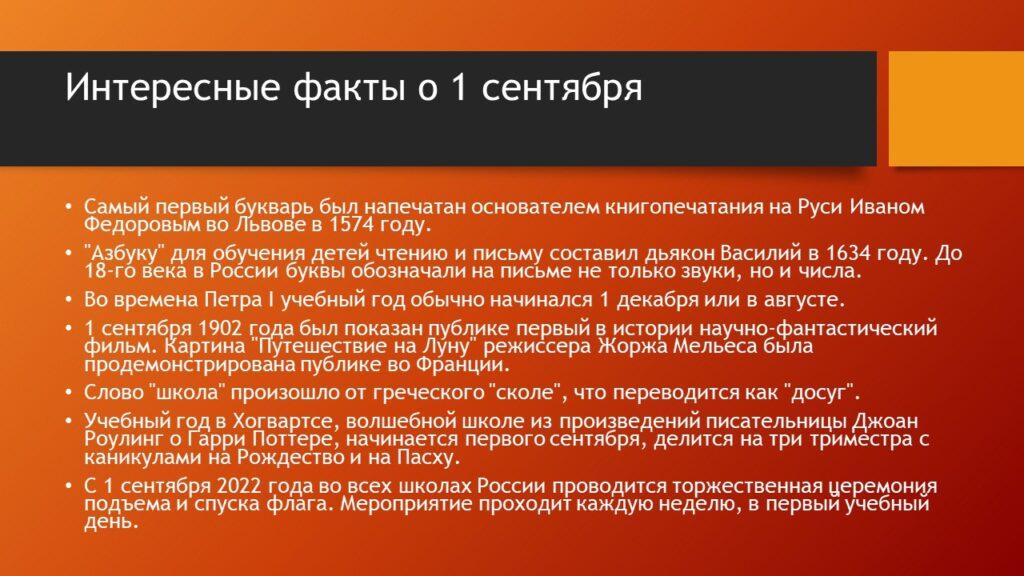 Интересные факты о 1 сентября

• Самый первый букварь был напечатан основателем книгопечатания на Руси Иваном Федоровым во Львове в 1574 году.
• "Азбуку" для обучения детей чтению и письму составил дьякон Василий в 1634 году. До 18-го века в России буквы обозначали на письме не только звуки, но и числа.
• Во времена Петра I учебный год обычно начинался 1 декабря или в августе.
• 1 сентября 1902 года был показан публике первый в истории научно-фантастический фильм. Картина "Путешествие на Луну" режиссера Жоржа Мельеса была продемонстрирована публике во Франции.
• Слово "школа" произошло от греческого "сколе", что переводится как "досуг".
• Учебный год в Хогвартсе, волшебной школе из произведений писательницы Джоан Роулинг о Гарри Поттере, начинается первого сентября, делится на три триместра с каникулами на Рождество и на Пасху.
• С 1 сентября 2022 года во всех школах России проводится торжественная церемония подъема и спуска флага. Мероприятие проходит каждую неделю, в первый учебный день.